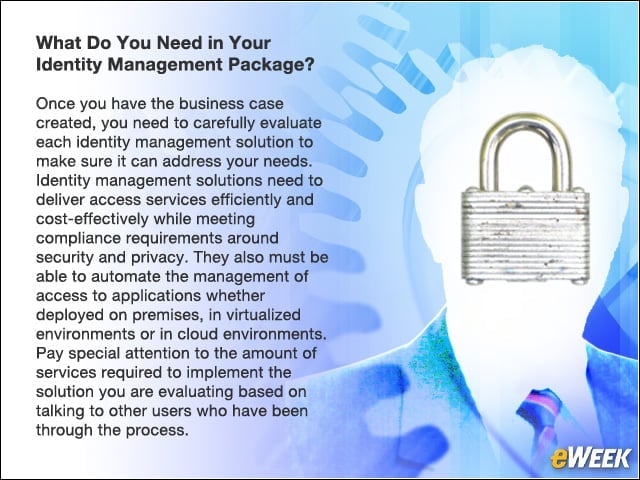 What Do You Need in Your Identity Management Package?

Once you have the business case created, you need to carefully evaluate each identity management solution to make sure it can address your needs. Identity management solutions need to deliver access services efficiently and cost-effectively while meeting compliance requirements around security and privacy. They also must be able to automate the management of access to applications whether deployed on premises, in virtualized environments or in cloud environments. Pay special attention to the amount of services required to implement the solution you are evaluating based on talking to other users who have been through the process.

eWEEK